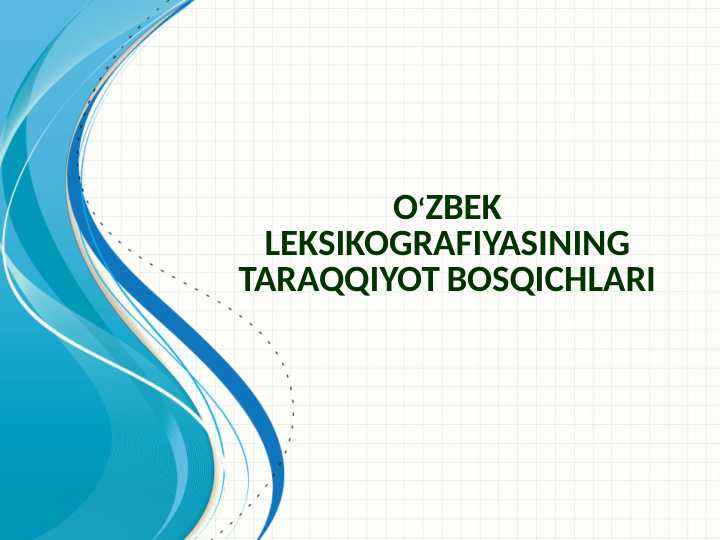 O‘ZBEK LEKSIKOGRAFIYASINING TARAQQIYOT BOSQICHLARI